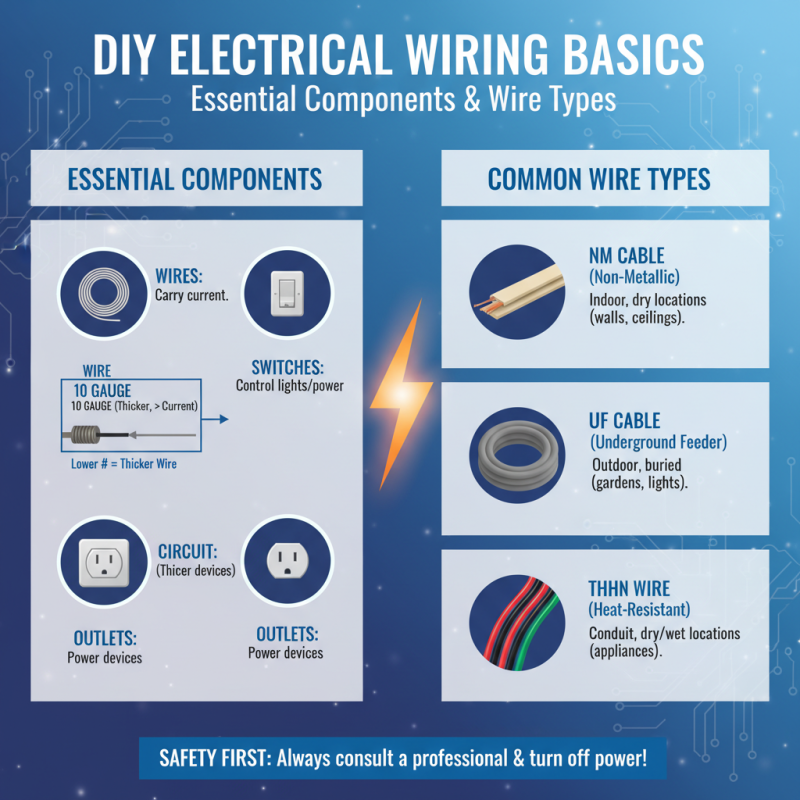 DIY ELECTRICAL WIRING BASICS
Essential Components & Wire Types

ESSENTIAL COMPONENTS

WIRES:
Carry current.

SWITCHES:
Control lights/power

WIRE
10 GAUGE
10 GAUGE (Thicker, > Current)
Lower # = Thicker Wire

CIRCUIT:
(Thicer devices)

OUTLETS:
Power devices

OUTLETS:
Power devices

COMMON WIRE TYPES

NM CABLE
(Non-Metallic)
Indoor, dry locations (walls, ceilings).

UF CABLE
(Underground Feeder)
Outdoor, buried (gardens, lights).

THHN WIRE
(Heat-Resistant)
Conduit, dry/wet locations (appliances).

SAFETY FIRST: Always consult a professional & turn off power!